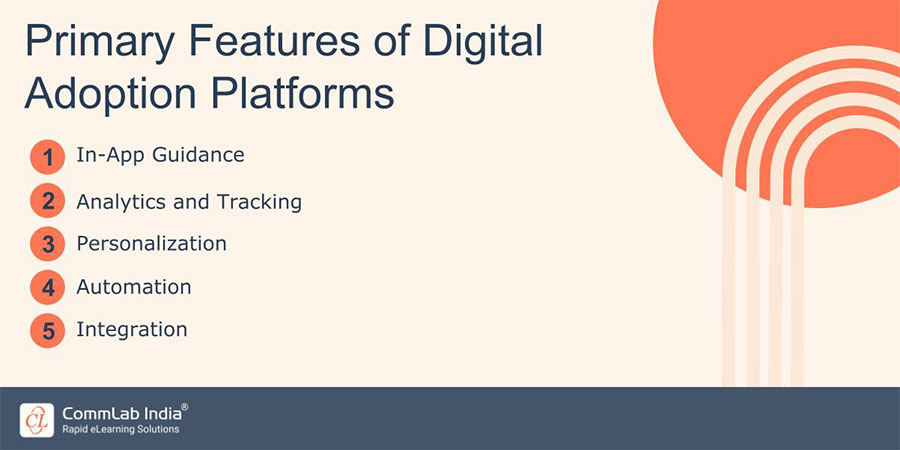 Primary Features of Digital Adoption Platforms

1 In-App Guidance

2 Analytics and Tracking

3 Personalization

4 Automation

5 Integration

CL CommLab India®
Rapid eLearning Solutions